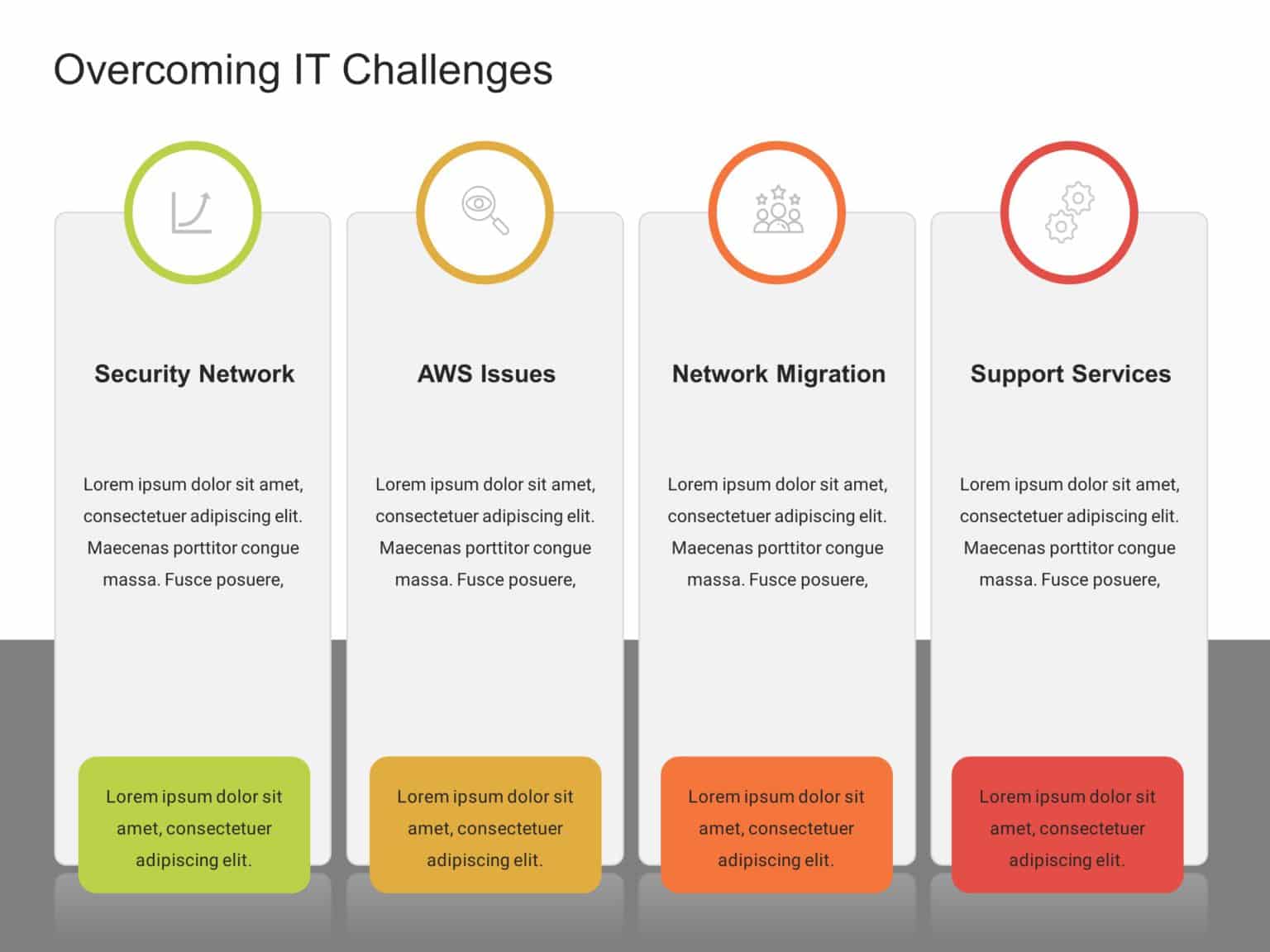 Overcoming IT Challenges

Security Network

Lorem ipsum dolor sit amet, consectetuer adipiscing elit. Maecenas porttitor congue massa. Fusce posuere,

Lorem ipsum dolor sit amet, consectetuer adipiscing elit.

AWS Issues

Lorem ipsum dolor sit amet, consectetuer adipiscing elit. Maecenas porttitor congue massa. Fusce posuere,

Lorem ipsum dolor sit amet, consectetuer adipiscing elit.

Network Migration

Lorem ipsum dolor sit amet, consectetuer adipiscing elit. Maecenas porttitor congue massa. Fusce posuere,

Lorem ipsum dolor sit amet, consectetuer adipiscing elit.

Support Services

Lorem ipsum dolor sit amet, consectetuer adipiscing elit. Maecenas porttitor congue massa. Fusce posuere,

Lorem ipsum dolor sit amet, consectetuer adipiscing elit.